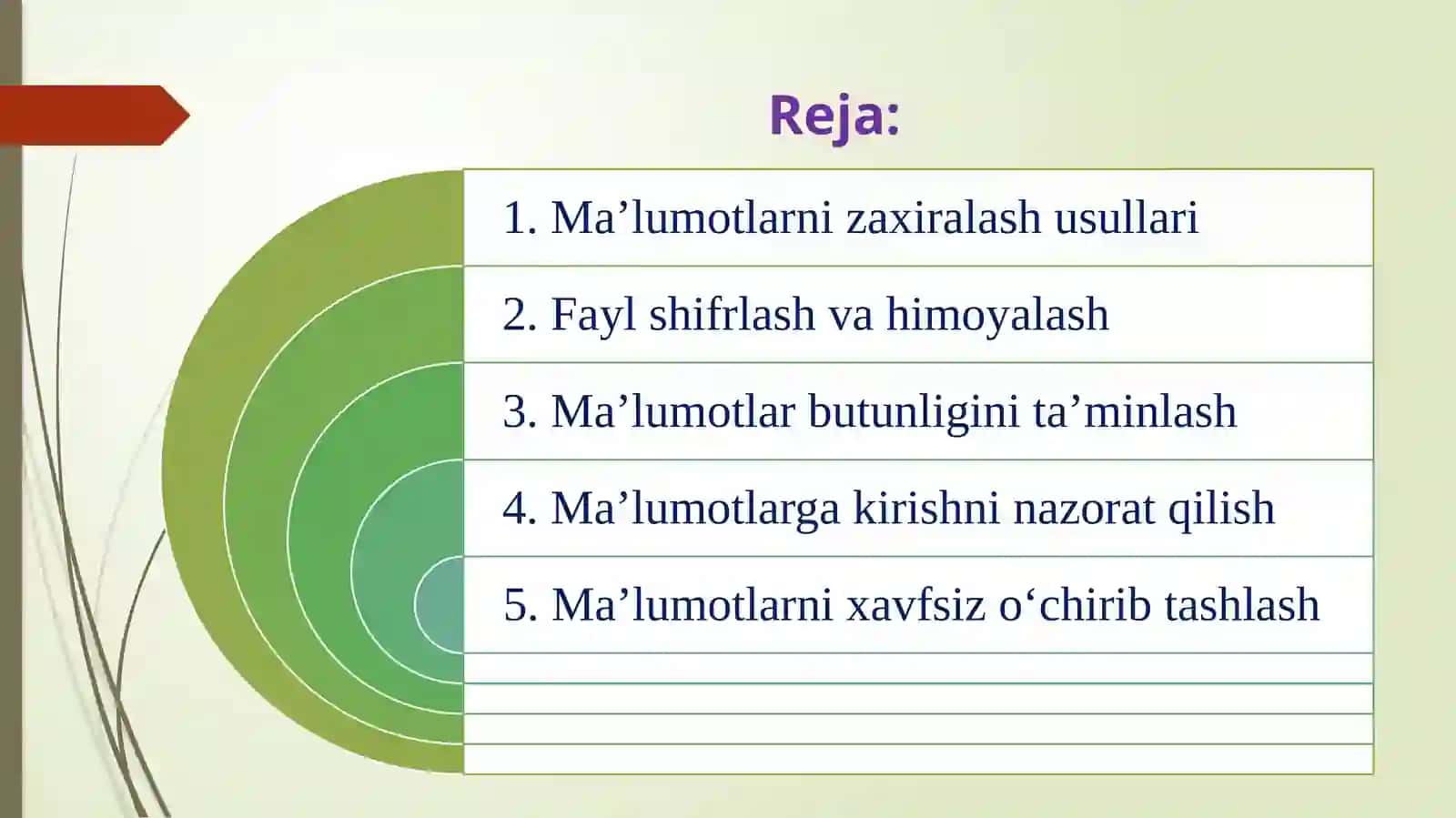 Reja:

1. Ma’lumotlarni zaxiralash usullari

2. Fayl shifrlash va himoyalash

3. Ma’lumotlar butunligini ta’minlash

4. Ma’lumotlarga kirishni nazorat qilish

5. Ma’lumotlarni xavfsiz o‘chirib tashlash